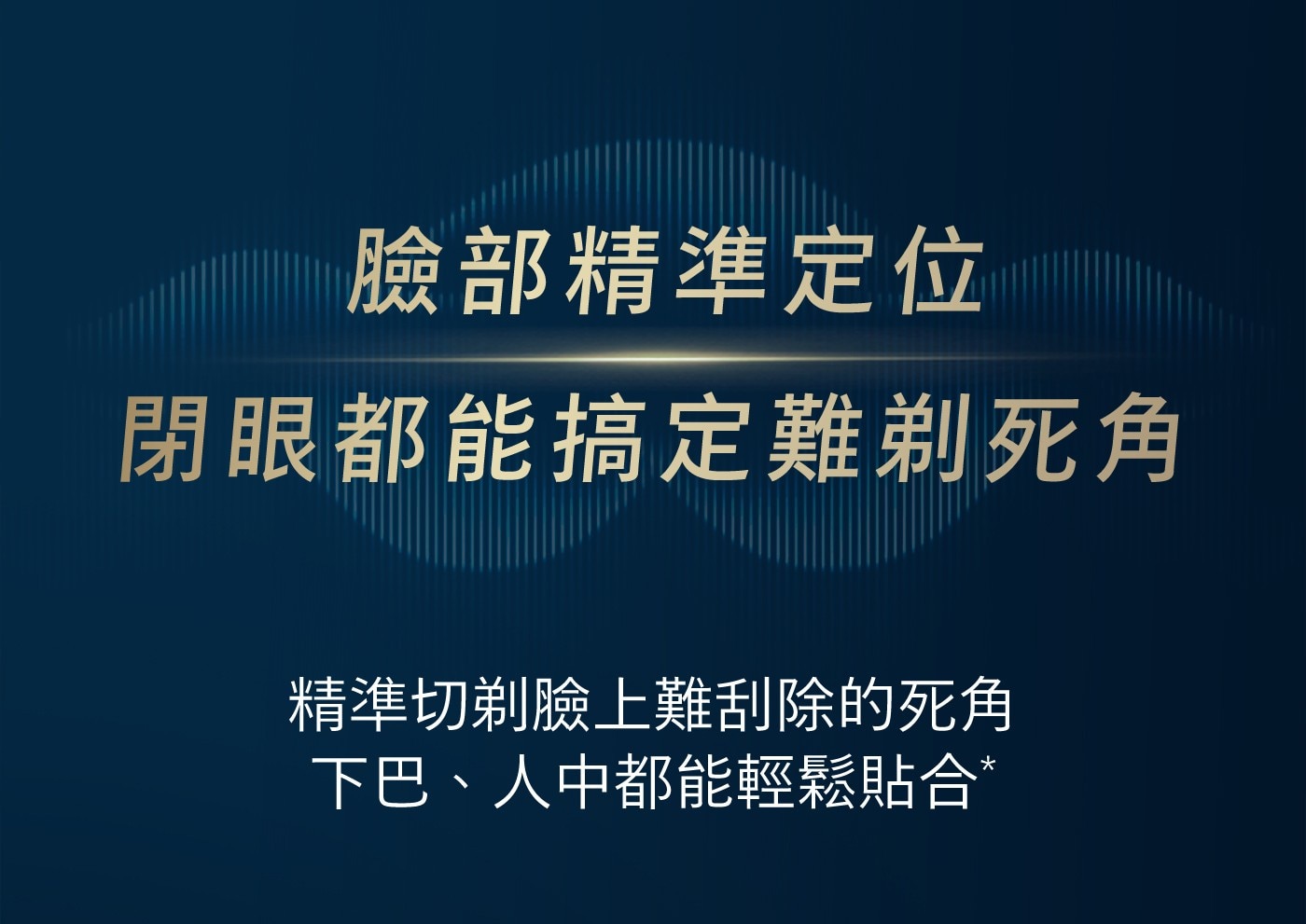 臉部精準定位
閉眼都能搞定難剃死角

精準切剃臉上難刮除的死角
下巴、人中都能輕鬆貼合*